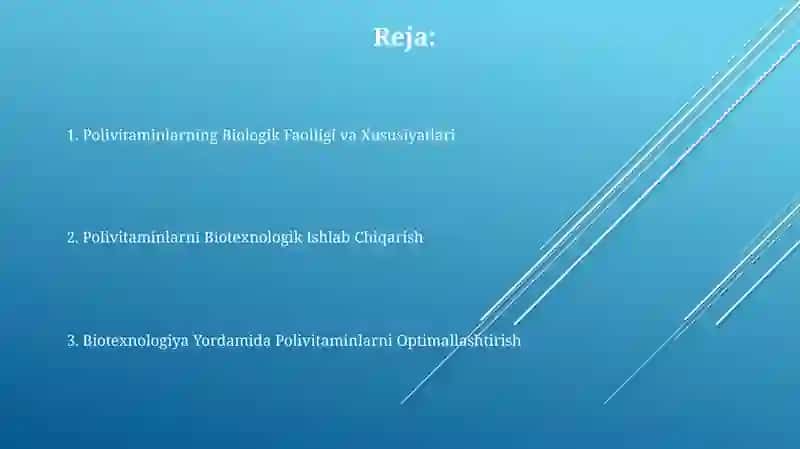 Reja:

1. Polivitaminlarning Biologik Faolligi va Xususiyatlari

2. Polivitaminlarni Biotexnologik Ishlab Chiqarish

3. Biotexnologiya Yordamida Polivitaminlarni Optimallashtirish